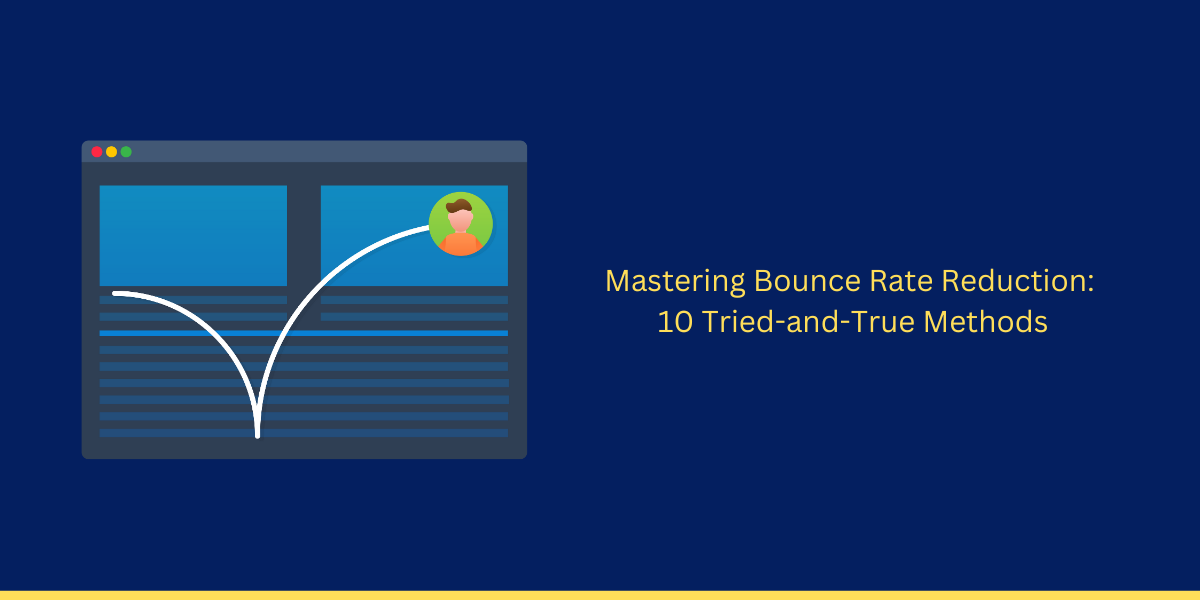 Mastering Bounce Rate Reduction:
10 Tried-and-True Methods